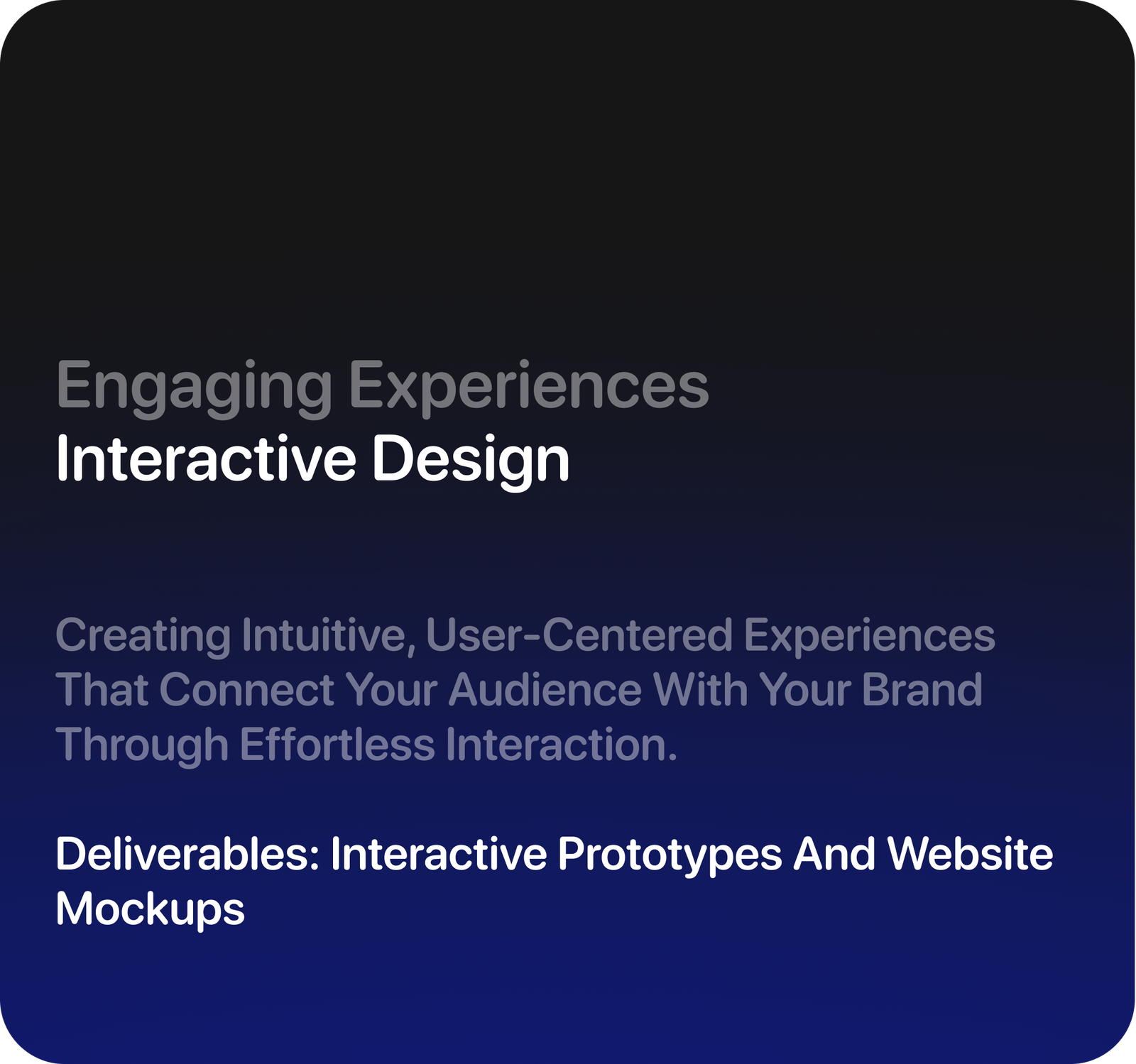 Engaging Experiences
Interactive Design

Creating Intuitive, User-Centered Experiences That Connect Your Audience With Your Brand Through Effortless Interaction.

Deliverables: Interactive Prototypes And Website Mockups